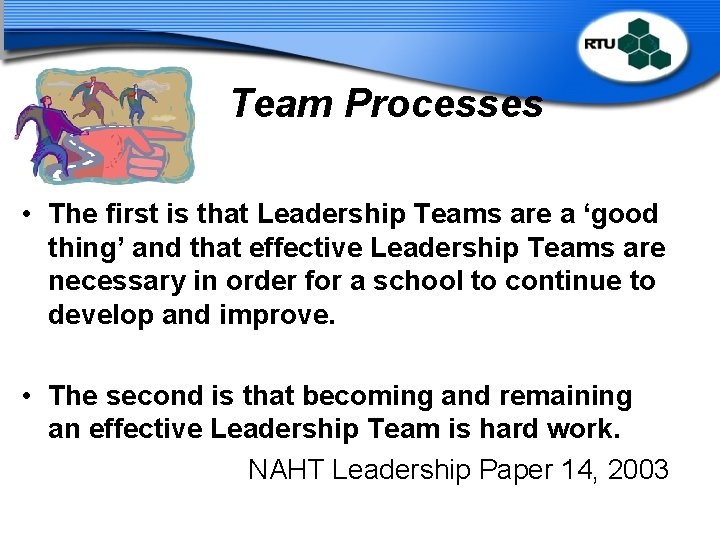 RTU

Team Processes

• The first is that Leadership Teams are a ‘good thing’ and that effective Leadership Teams are necessary in order for a school to continue to develop and improve.

• The second is that becoming and remaining an effective Leadership Team is hard work.

NAHT Leadership Paper 14, 2003